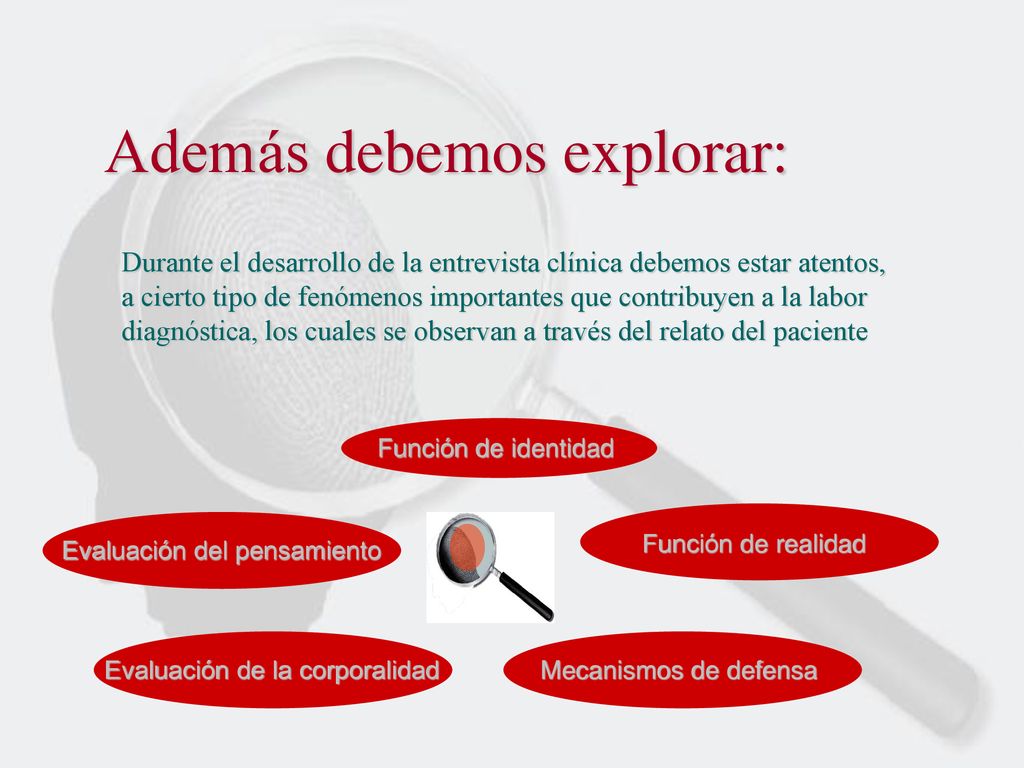 Además debemos explorar:

Durante el desarrollo de la entrevista clínica debemos estar atentos, a cierto tipo de fenómenos importantes que contribuyen a la labor diagnóstica, los cuales se observan a través del relato del paciente

Función de identidad

Evaluación del pensamiento

Función de realidad

Evaluación de la corporalidad

Mecanismos de defensa